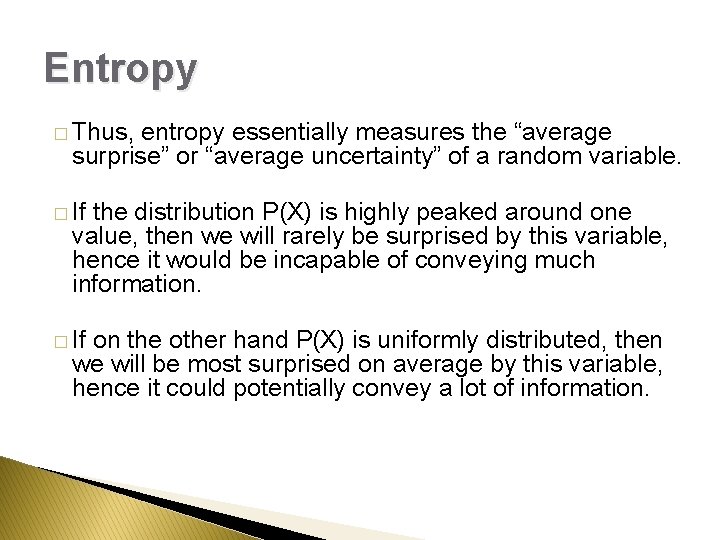 Entropy

□ Thus, entropy essentially measures the “average surprise” or “average uncertainty” of a random variable.

□ If the distribution P(X) is highly peaked around one value, then we will rarely be surprised by this variable, hence it would be incapable of conveying much information.

□ If on the other hand P(X) is uniformly distributed, then we will be most surprised on average by this variable, hence it could potentially convey a lot of information.